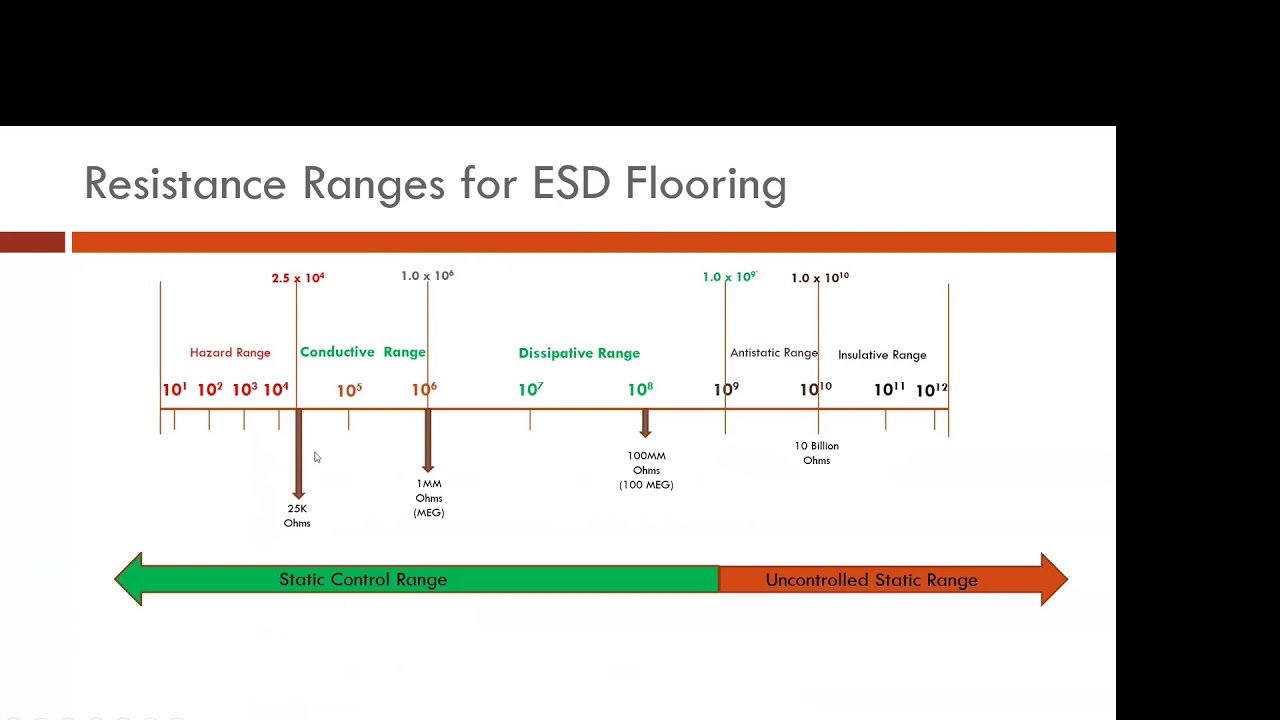 Resistance Ranges for ESD Flooring

$2.5 \times 10^4$

$1.0 \times 10^6$

$1.0 \times 10^9$

$1.0 \times 10^{10}$

Hazard Range

Conductive Range

Dissipative Range

Antistatic Range

Insulative Range

$10^1$ $10^2$ $10^3$ $10^4$ $10^5$ $10^6$ $10^7$ $10^8$ $10^9$ $10^{10}$ $10^{11}$ $10^{12}$

25K Ohms

1MM Ohms (MEG)

100MM Ohms (100 MEG)

10 Billion Ohms

Static Control Range

Uncontrolled Static Range